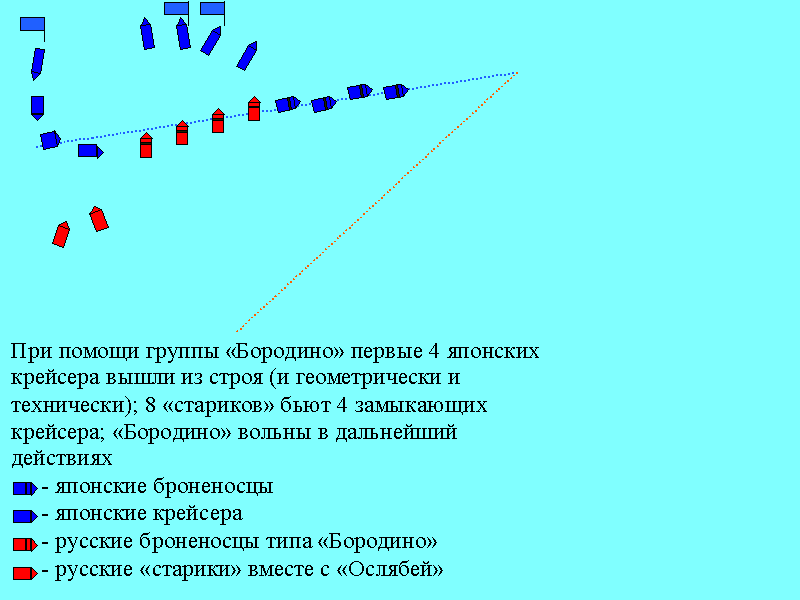 При помощи группы «Бородино» первые 4 японских крейсера вышли из строя (и геометрически и технически); 8 «стариков» бьют 4 замыкающих крейсера; «Бородино» вольны в дальнейший действиях

- японские броненосцы

- японские крейсера

- русские броненосцы типа «Бородино»

- русские «старики» вместе с «Ослябей»